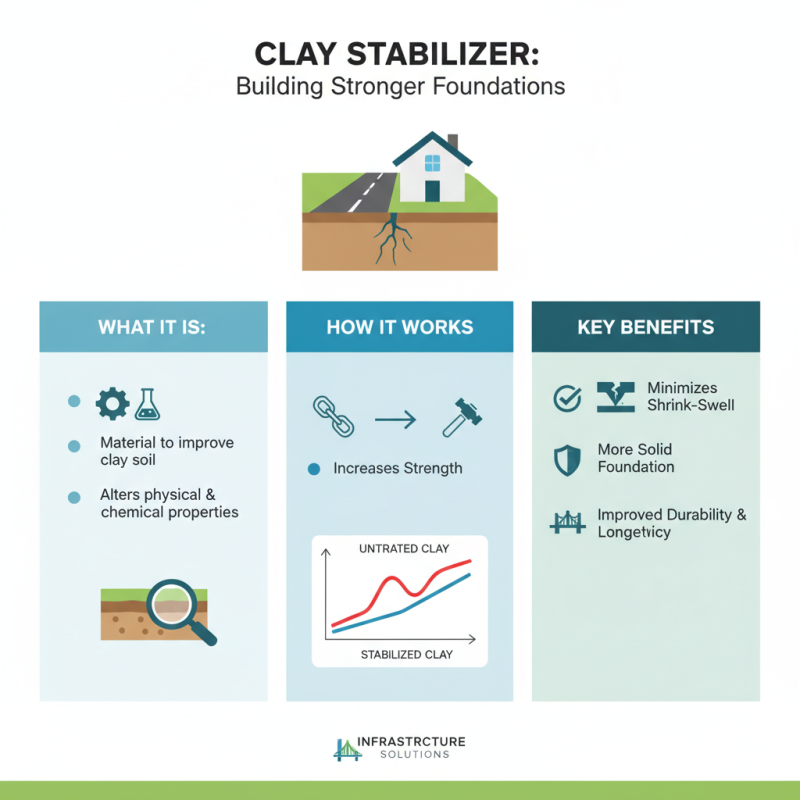 CLAY STABILIZER:
Building Stronger Foundations

WHAT IT IS:

Material to improve clay soil

Alters physical & chemical properties

HOW IT WORKS

Increases Strength

UNTRATED CLAY

STABILIZED CLAY

KEY BENEFITS

Minimizes Shrink-Swell

More Solid Foundation

Improved Durability & Longetvicy

INFRASTRCTURE SOLUTIONS